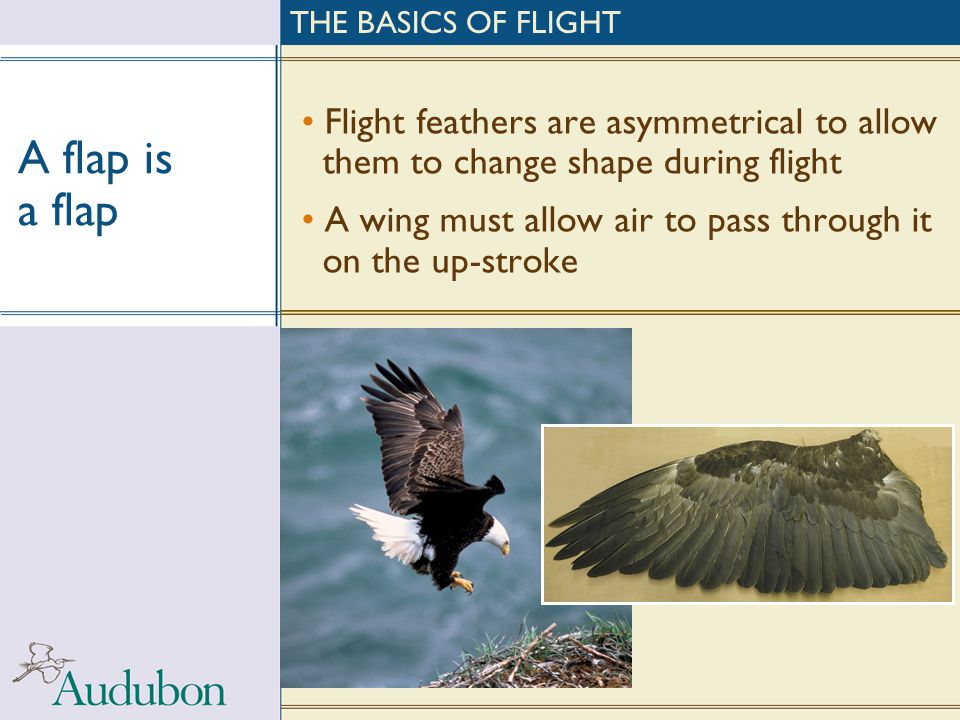 THE BASICS OF FLIGHT

A flap is a flap

• Flight feathers are asymmetrical to allow them to change shape during flight

• A wing must allow air to pass through it on the up-stroke

Audubon